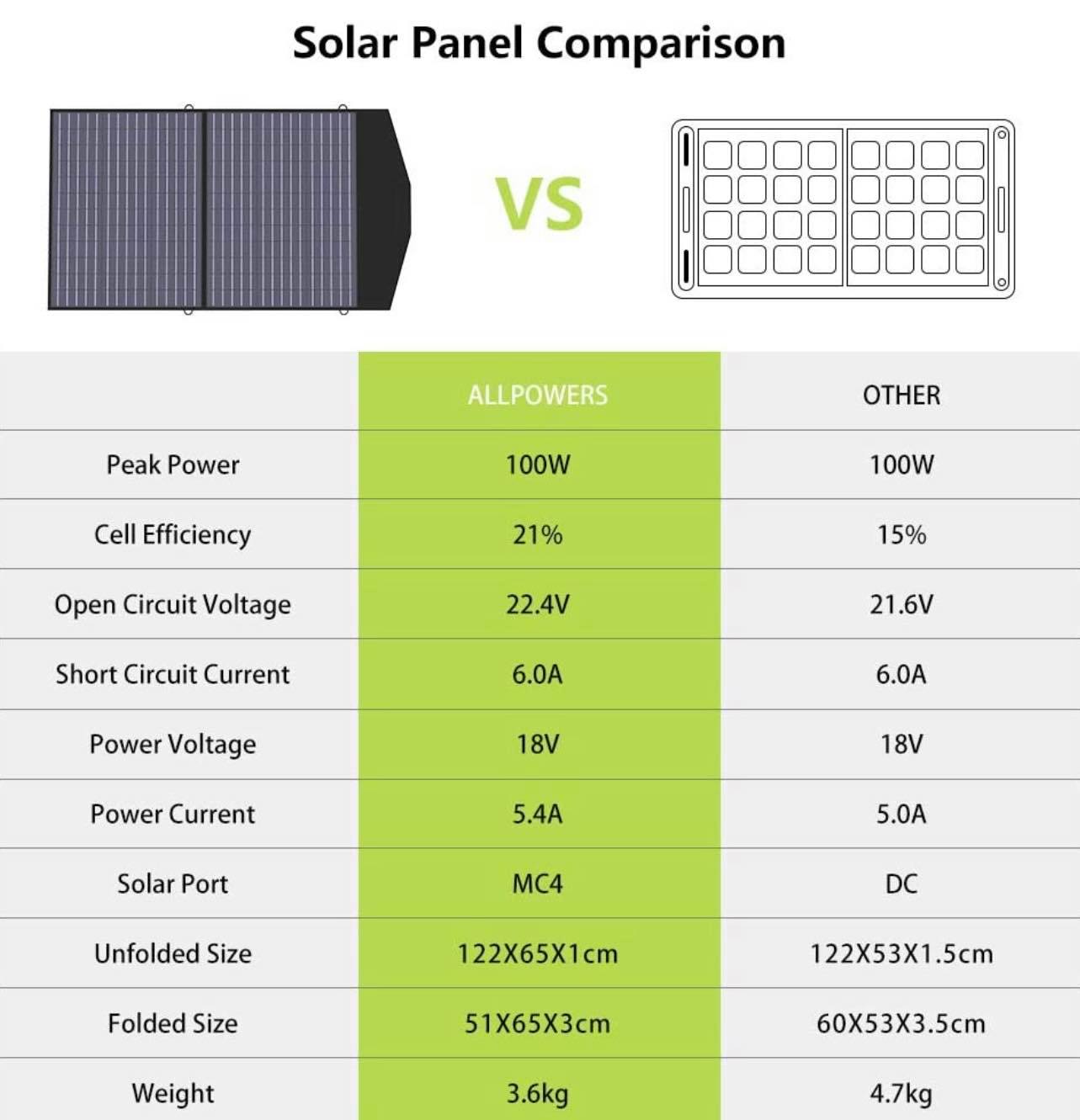 Solar Panel Comparison

VS

| | ALLPOWERS | OTHER |
|---|---|---|
| Peak Power | 100W | 100W |
| Cell Efficiency | 21% | 15% |
| Open Circuit Voltage | 22.4V | 21.6V |
| Short Circuit Current | 6.0A | 6.0A |
| Power Voltage | 18V | 18V |
| Power Current | 5.4A | 5.0A |
| Solar Port | MC4 | DC |
| Unfolded Size | 122X65X1cm | 122X53X1.5cm |
| Folded Size | 51X65X3cm | 60X53X3.5cm |
| Weight | 3.6kg | 4.7kg |